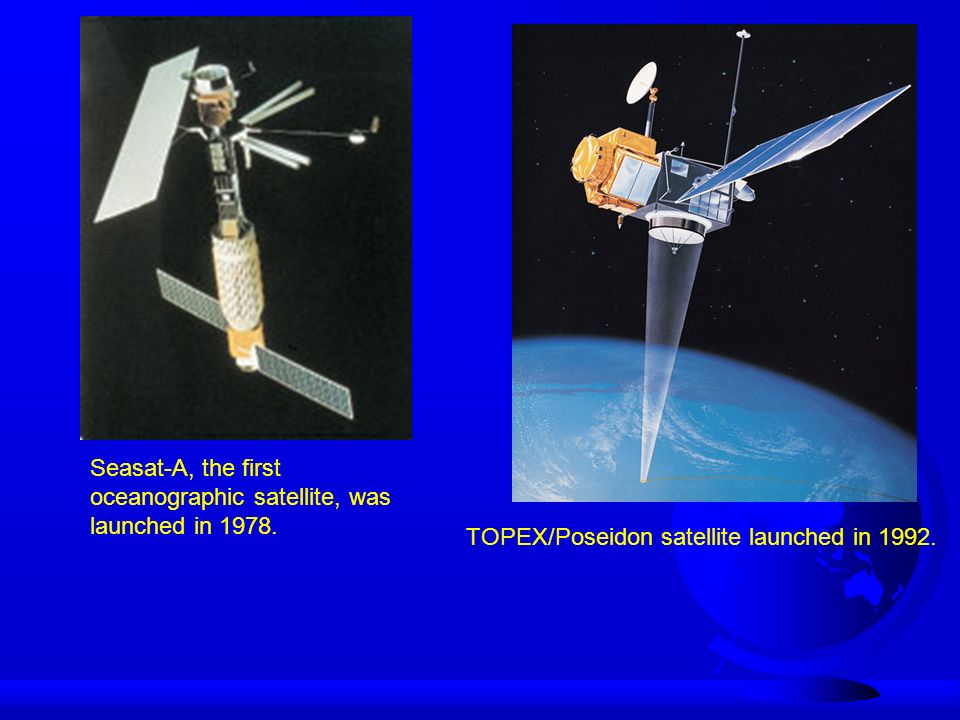 Seasat-A, the first oceanographic satellite, was launched in 1978.

TOPEX/Poseidon satellite launched in 1992.